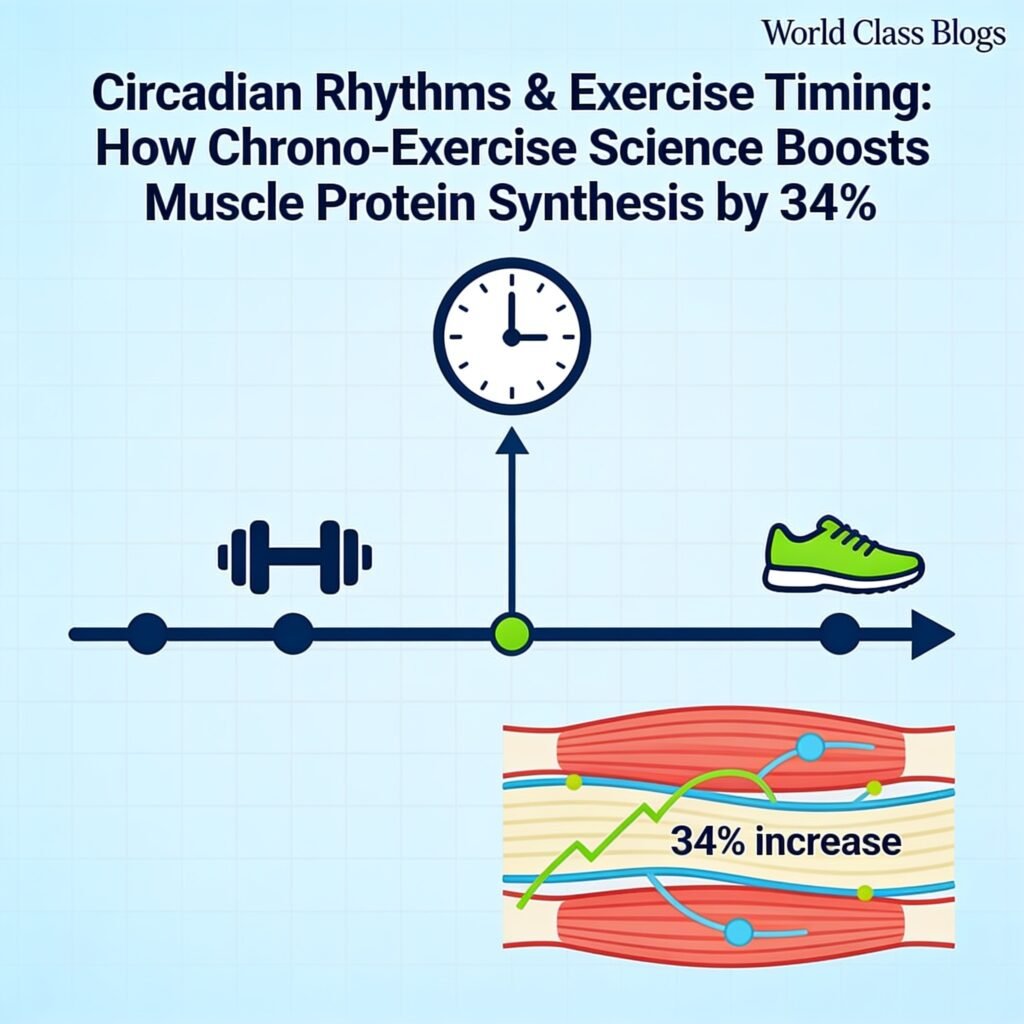 World Class Blogs

Circadian Rhythms & Exercise Timing: How Chrono-Exercise Science Boosts Muscle Protein Synthesis by 34%

34% increase